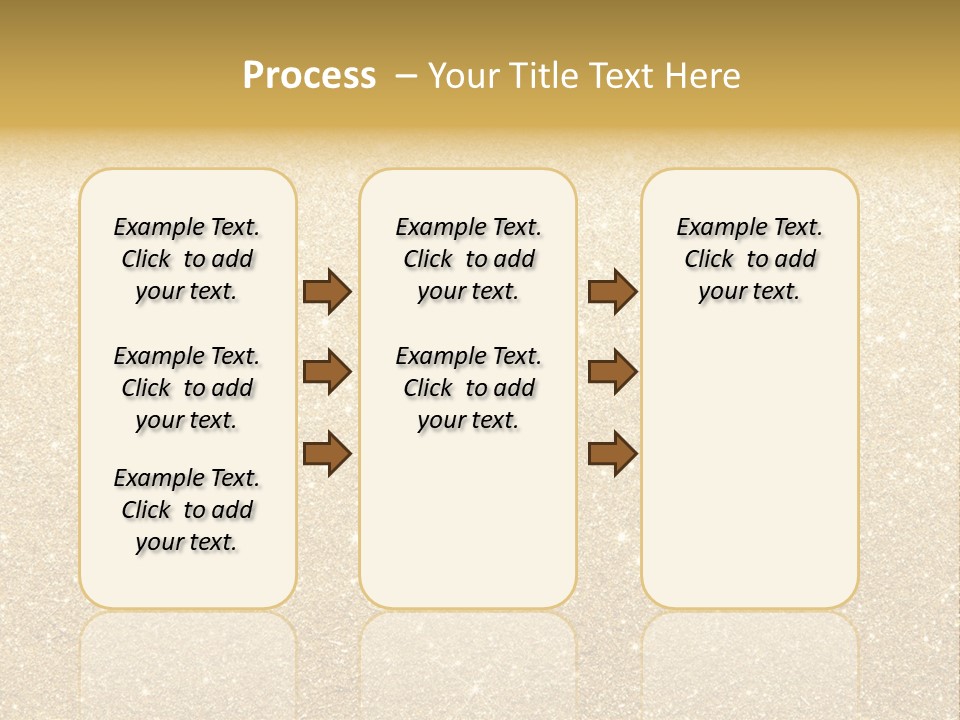 Process – Your Title Text Here

Example Text. Click to add your text.

Example Text. Click to add your text.

Example Text. Click to add your text.

Example Text. Click to add your text.

Example Text. Click to add your text.

Example Text. Click to add your text.